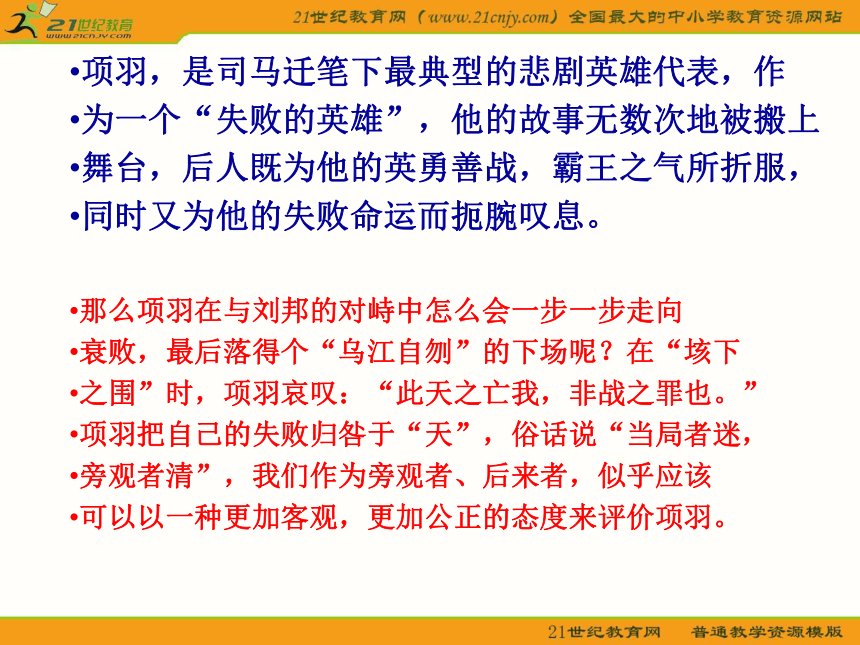 21世纪教育
www.21cnjy.com

21世纪教育网（www.21cnjy.com）全国最大的中小学教育资源网站

•项羽，是司马迁笔下最典型的悲剧英雄代表，作
•为一个“失败的英雄”，他的故事无数次地被搬上
•舞台，后人既为他的英勇善战，霸王之气所折服，
•同时又为他的失败命运而扼腕叹息。

•那么项羽在与刘邦的对峙中怎么会一步一步走向
•衰败，最后落得个“乌江自刎”的下场呢？在“垓下
•之围”时，项羽哀叹：“此天之亡我，非战之罪也。”
•项羽把自己的失败归咎于“天”，俗话说“当局者迷，
•旁观者清”，我们作为旁观者、后来者，似乎应该
•可以以一种更加客观，更加公正的态度来评价项羽。

21世纪教育网　普通教学资源模版